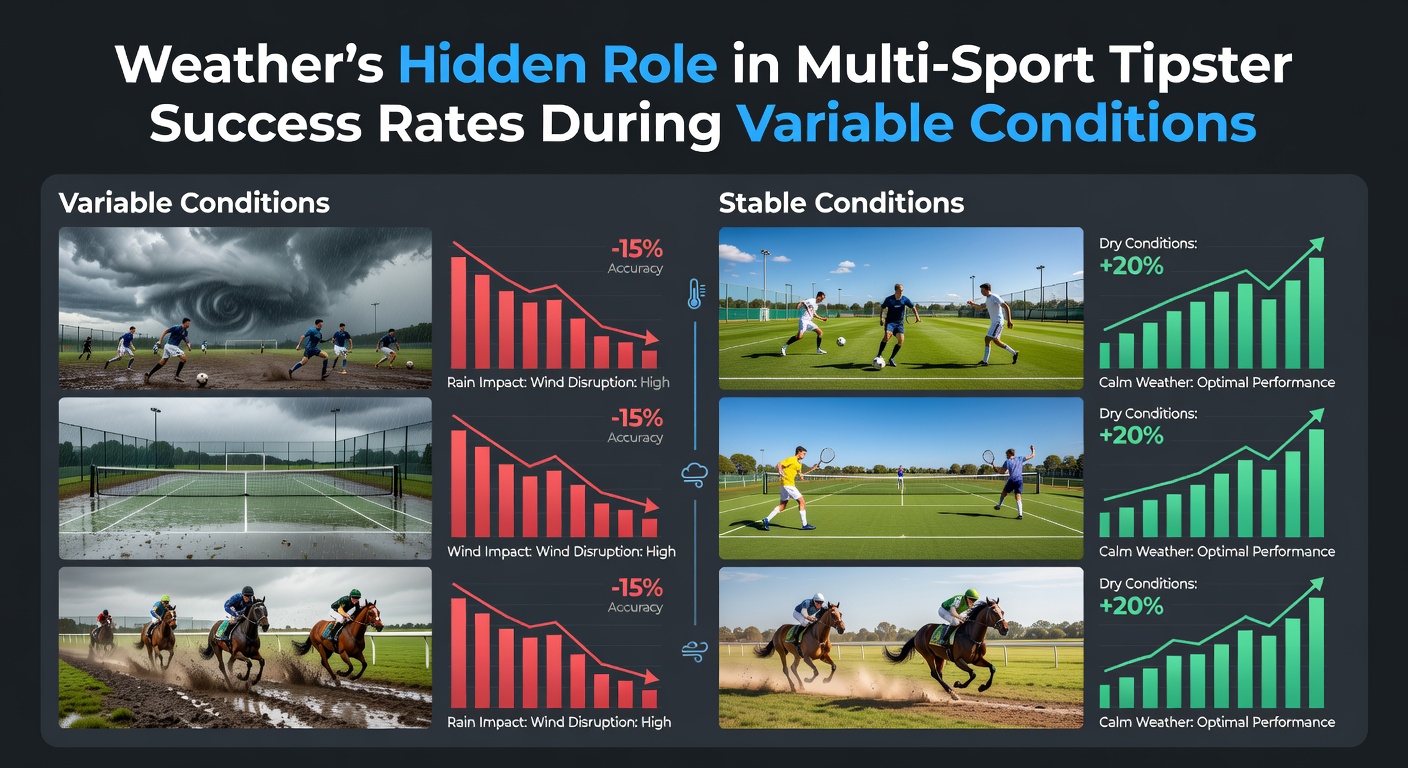 Weather's Hidden Role in Multi-Sport Tipster Success Rates During Variable Conditions

Variable Conditions

-15%
Accuracy

Rain Impact: Wind Disruption: High

-15%
Accuracy

Wind Impact: Wind Disruption: High

-15%
Accuracy

Rain Impact: Wind Disruption: High

Stable Conditions

Dry Conditions:
+20%

Calm Weather: Optimal Performance

Dry Conditions:
+20%

Calm Weather: Optimal Performance

Dry Conditions:
+20%

Calm Weather: Optimal Performance